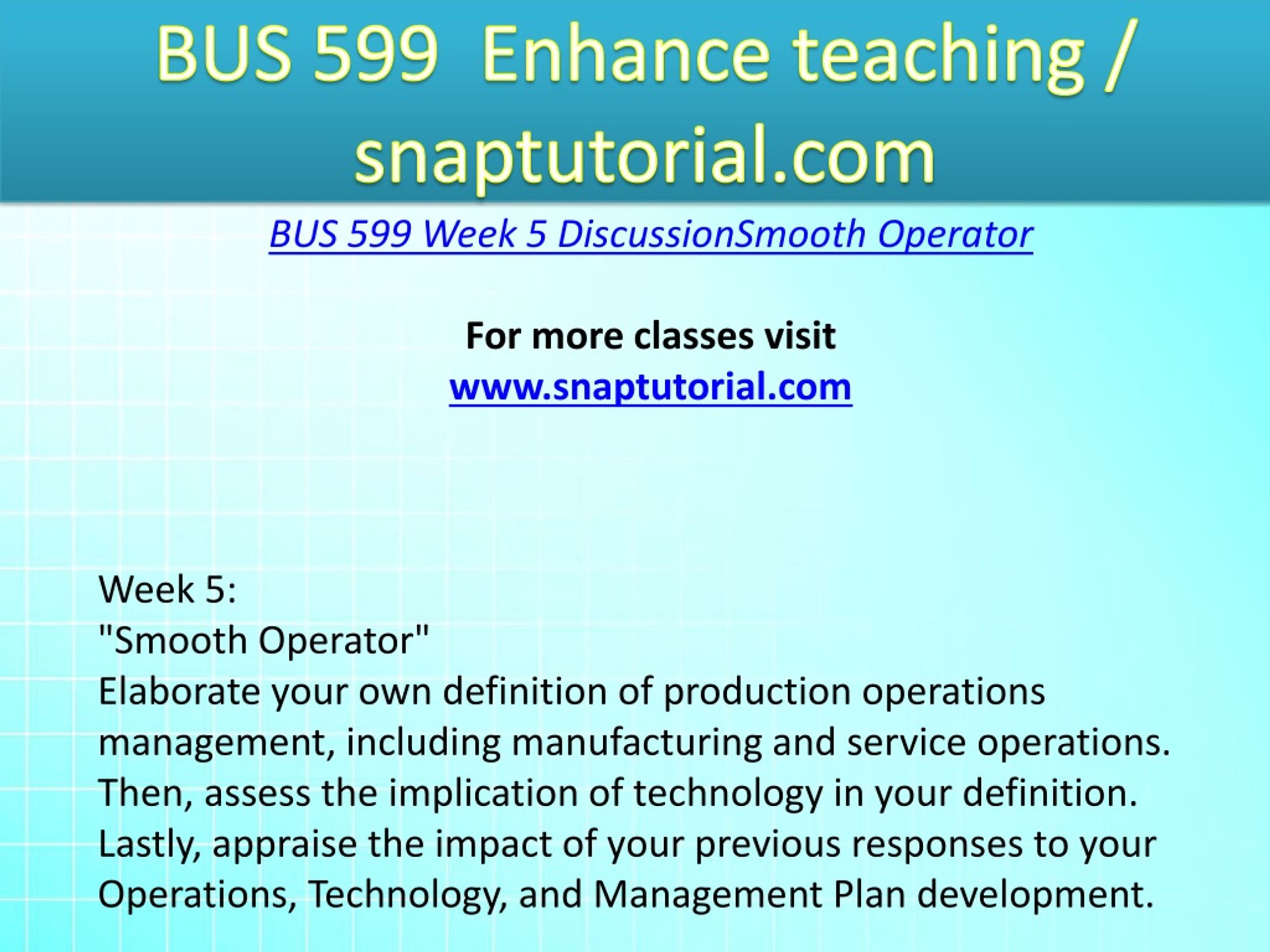 BUS 599 Enhance teaching / snaptutorial.com

BUS 599 Week 5 DiscussionSmooth Operator

For more classes visit
www.snaptutorial.com

Week 5:
"Smooth Operator"
Elaborate your own definition of production operations management, including manufacturing and service operations. Then, assess the implication of technology in your definition. Lastly, appraise the impact of your previous responses to your Operations, Technology, and Management Plan development.